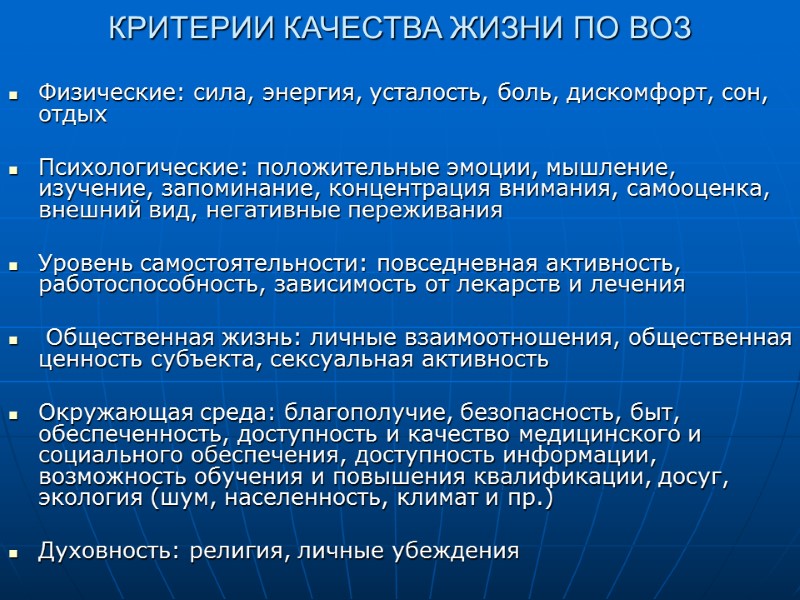 КРИТЕРИИ КАЧЕСТВА ЖИЗНИ ПО ВОЗ

- Физические: сила, энергия, усталость, боль, дискомфорт, сон, отдых

- Психологические: положительные эмоции, мышление, изучение, запоминание, концентрация внимания, самооценка, внешний вид, негативные переживания

- Уровень самостоятельности: повседневная активность, работоспособность, зависимость от лекарств и лечения

- Общественная жизнь: личные взаимоотношения, общественная ценность субъекта, сексуальная активность

- Окружающая среда: благополучие, безопасность, быт, обеспеченность, доступность и качество медицинского и социального обеспечения, доступность информации, возможность обучения и повышения квалификации, досуг, экология (шум, населенность, климат и пр.)

- Духовность: религия, личные убеждения